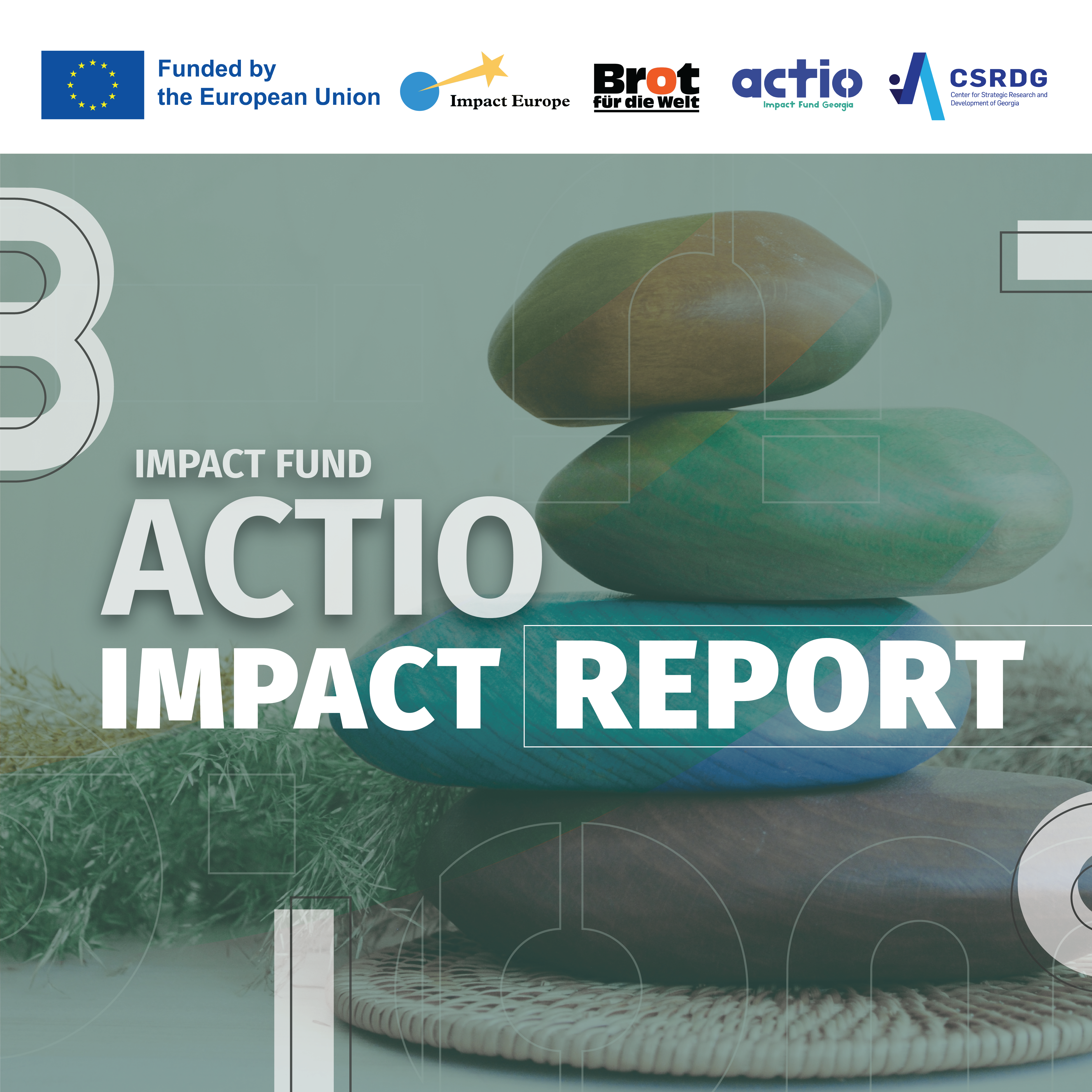 Funded by the European Union

Impact Europe

Brot für die Welt

actio
Impact Fund Georgia

CSRDG
Center for Strategic Research and Development of Georgia

IMPACT FUND
ACTIO
IMPACT REPORT